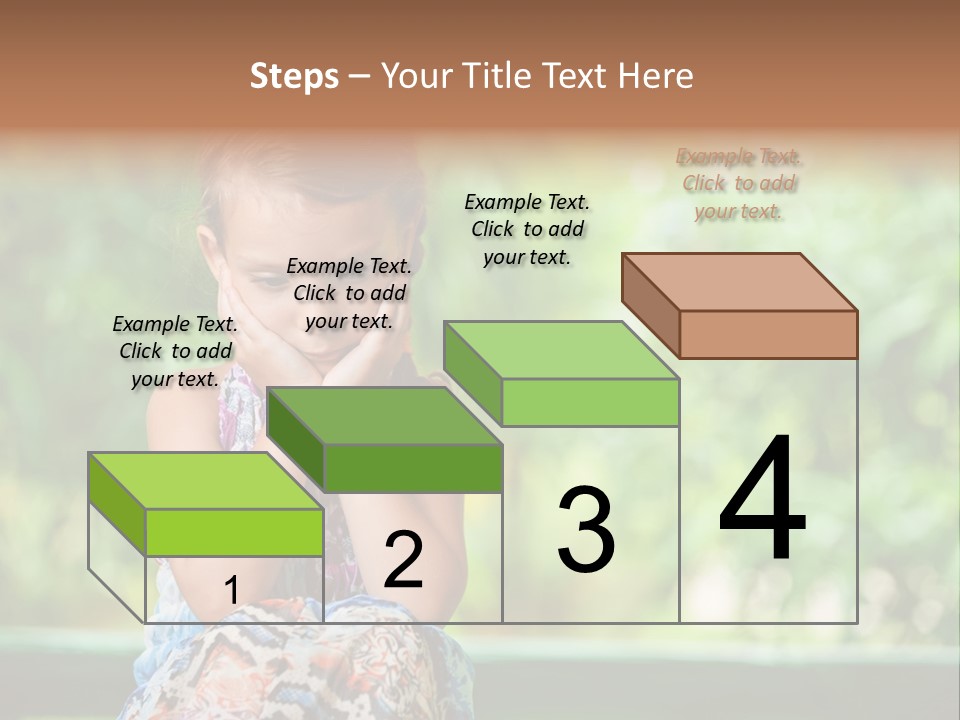 Steps – Your Title Text Here

Example Text. Click to add your text.

Example Text. Click to add your text.

Example Text. Click to add your text.

Example Text. Click to add your text.

1

2

3

4